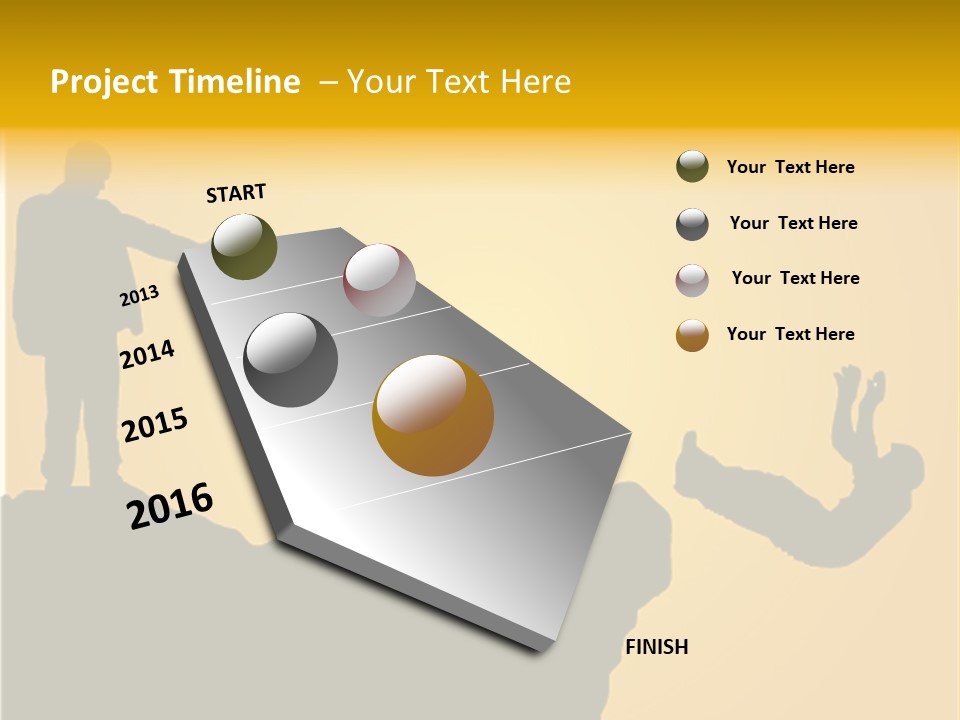 Project Timeline – Your Text Here

START

2013

2014

2015

2016

FINISH

Your Text Here

Your Text Here

Your Text Here

Your Text Here